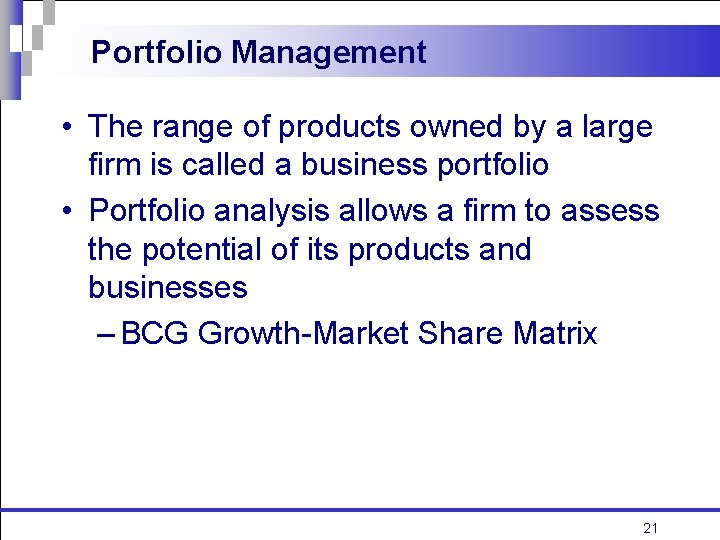 Portfolio Management

• The range of products owned by a large firm is called a business portfolio

• Portfolio analysis allows a firm to assess the potential of its products and businesses

– BCG Growth-Market Share Matrix

21